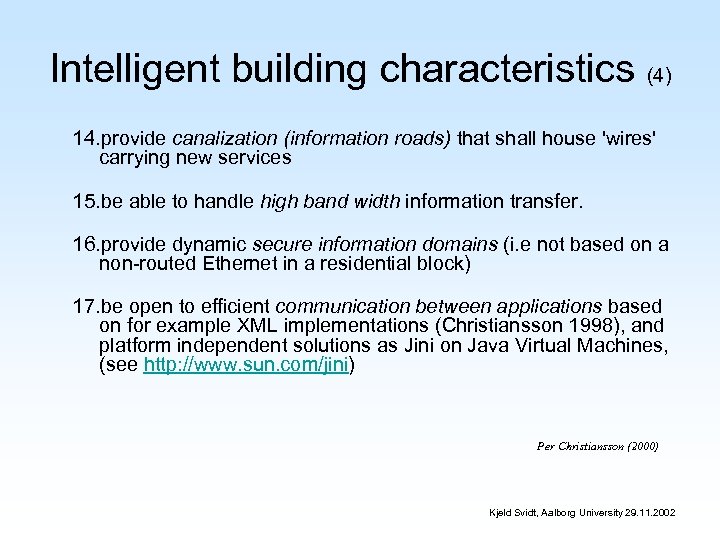 Intelligent building characteristics (4)

14.provide canalization (information roads) that shall house 'wires' carrying new services

15.be able to handle high band width information transfer.

16.provide dynamic secure information domains (i.e not based on a non-routed Ethernet in a residential block)

17.be open to efficient communication between applications based on for example XML implementations (Christiansson 1998), and platform independent solutions as Jini on Java Virtual Machines, (see http://www.sun.com/jini)

Per Christiansson (2000)

Kjeld Svidt, Aalborg University 29.11.2002